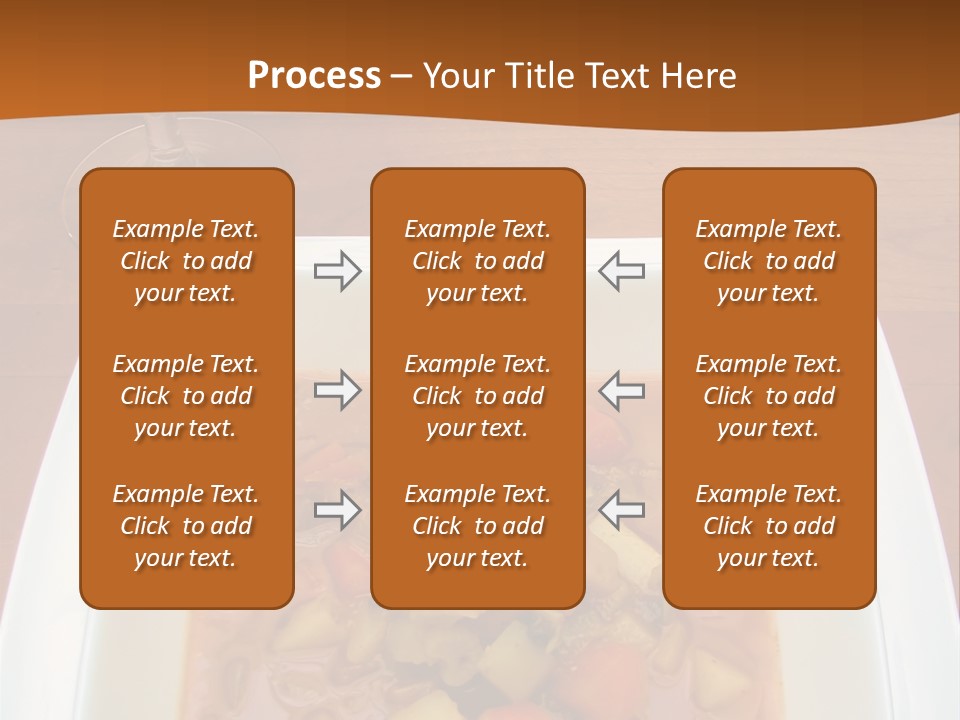 **Process** – Your Title Text Here

Example Text. Click to add your text.

Example Text. Click to add your text.

Example Text. Click to add your text.

Example Text. Click to add your text.

Example Text. Click to add your text.

Example Text. Click to add your text.

Example Text. Click to add your text.

Example Text. Click to add your text.

Example Text. Click to add your text.